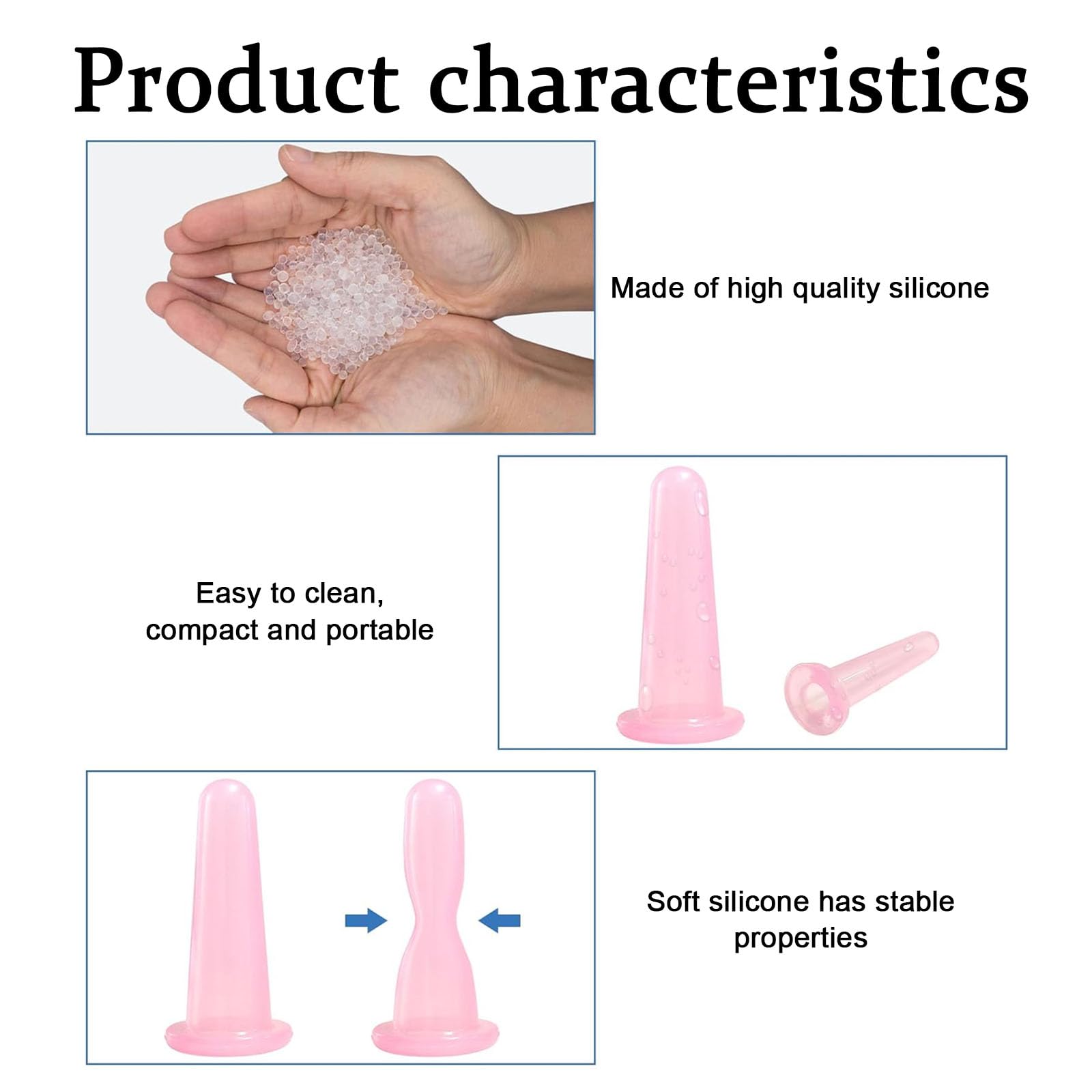 Product characteristics

Made of high quality silicone

Easy to clean,
compact and portable

Soft silicone has stable properties